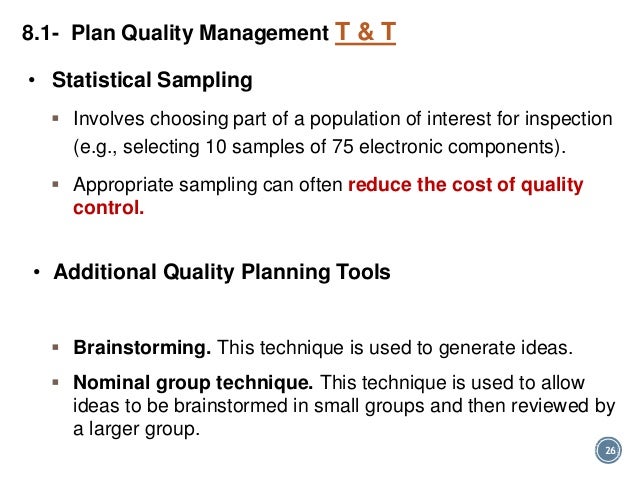 8.1- Plan Quality Management T & T

• Statistical Sampling

▪ Involves choosing part of a population of interest for inspection (e.g., selecting 10 samples of 75 electronic components).

▪ Appropriate sampling can often reduce the cost of quality control.

• Additional Quality Planning Tools

▪ Brainstorming. This technique is used to generate ideas.

▪ Nominal group technique. This technique is used to allow ideas to be brainstormed in small groups and then reviewed by a larger group.

26